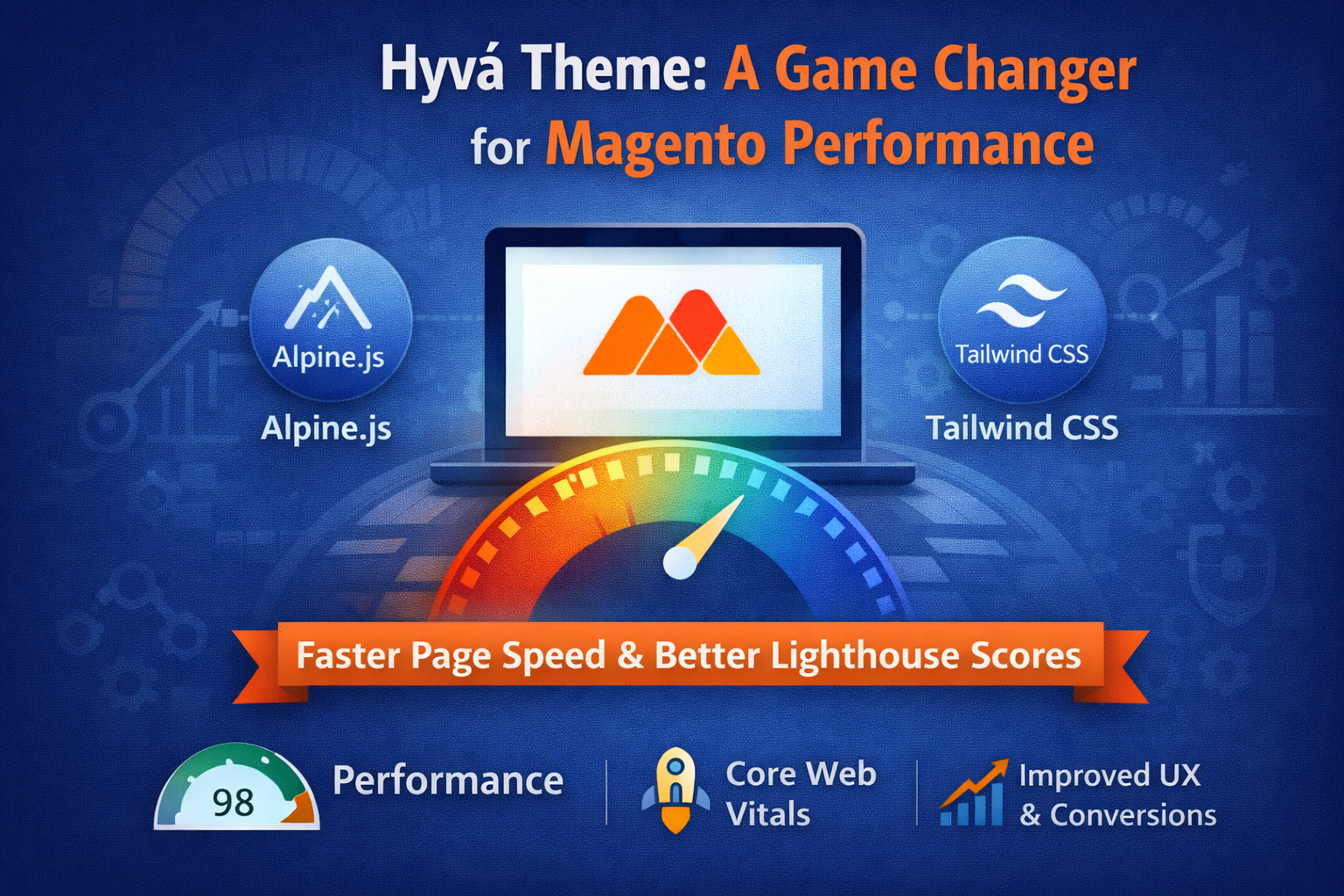 Hyvá Theme: A Game Changer for Magento Performance

Alpine.js

Alpine.js

Tailwind CSS

Tailwind CSS

Faster Page Speed & Better Lighthouse Scores

98

Performance

Core Web Vitals

Improved UX & Conversions